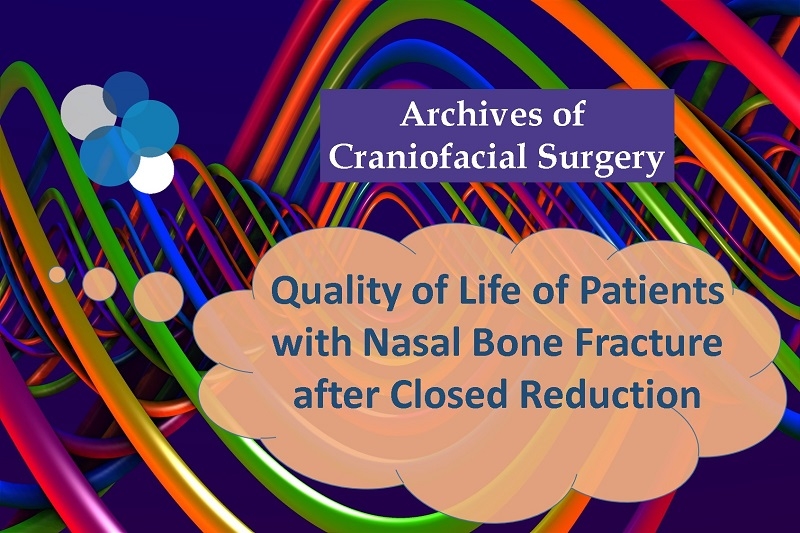 Archives of
Craniofacial Surgery

Quality of Life of Patients with Nasal Bone Fracture after Closed Reduction